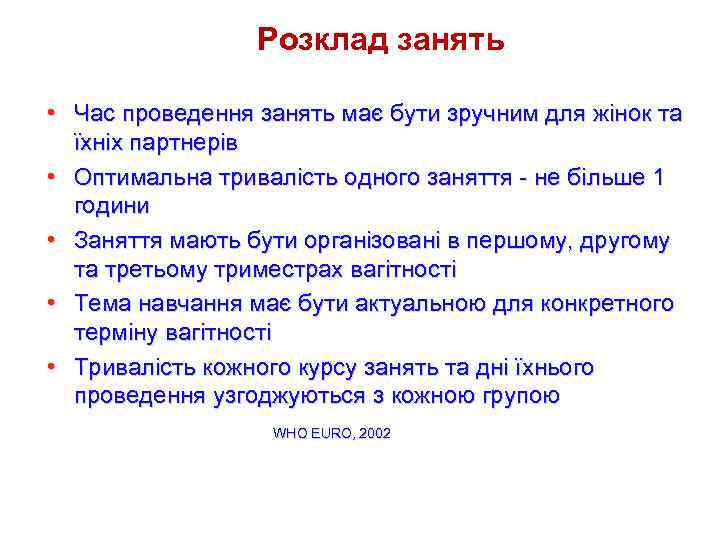 Розклад занять

• Час проведення занять має бути зручним для жінок та їхніх партнерів
• Оптимальна тривалість одного заняття - не більше 1 години
• Заняття мають бути організовані в першому, другому та третьому триместрах вагітності
• Тема навчання має бути актуальною для конкретного терміну вагітності
• Тривалість кожного курсу занять та дні їхнього проведення узгоджуються з кожною групою

WHO EURO, 2002